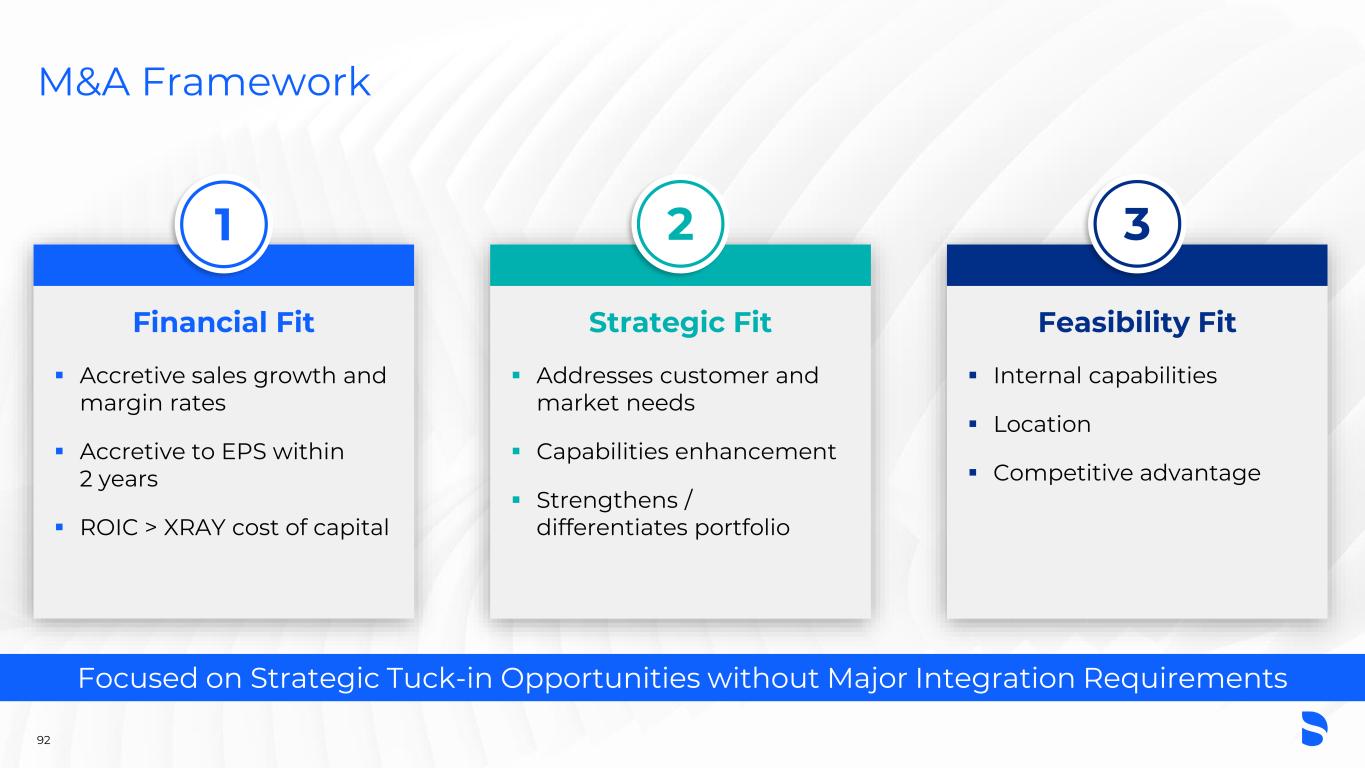 M&A Framework

1

Financial Fit

▪ Accretive sales growth and margin rates

▪ Accretive to EPS within 2 years

▪ ROIC > XRAY cost of capital

2

Strategic Fit

▪ Addresses customer and market needs

▪ Capabilities enhancement

▪ Strengthens / differentiates portfolio

3

Feasibility Fit

▪ Internal capabilities

▪ Location

▪ Competitive advantage

Focused on Strategic Tuck-in Opportunities without Major Integration Requirements

92